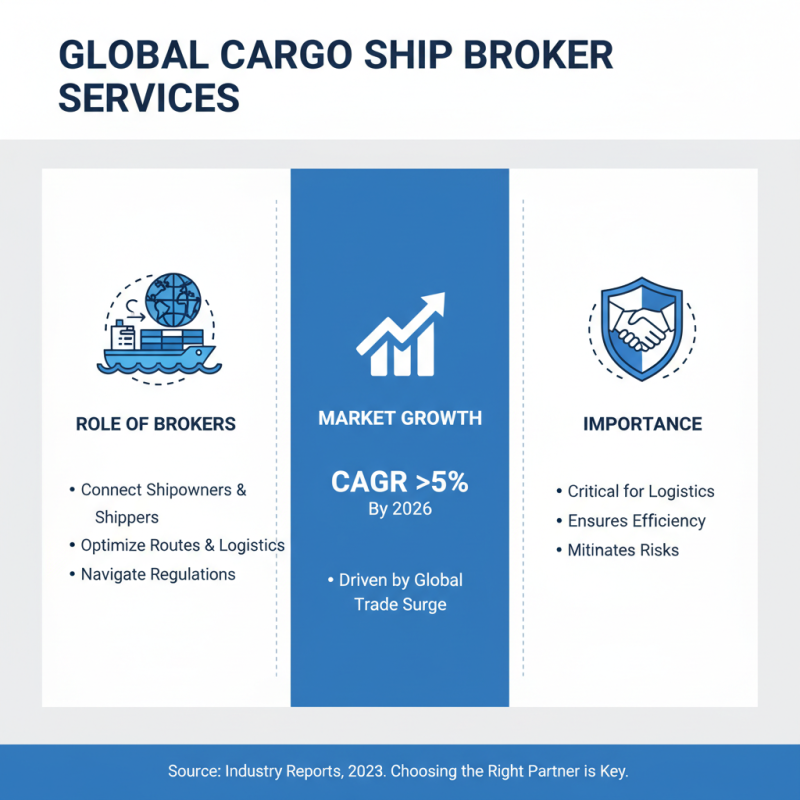 GLOBAL CARGO SHIP BROKER SERVICES

ROLE OF BROKERS

• Connect Shipowners & Shippers
• Optimize Routes & Logistics
• Navigate Regulations

MARKET GROWTH

CAGR >5%
By 2026

• Driven by Global Trade Surge

IMPORTANCE

• Critical for Logistics
• Ensures Efficiency
• Mitinates Risks

Source: Industry Reports, 2023. Choosing the Right Partner is Key.